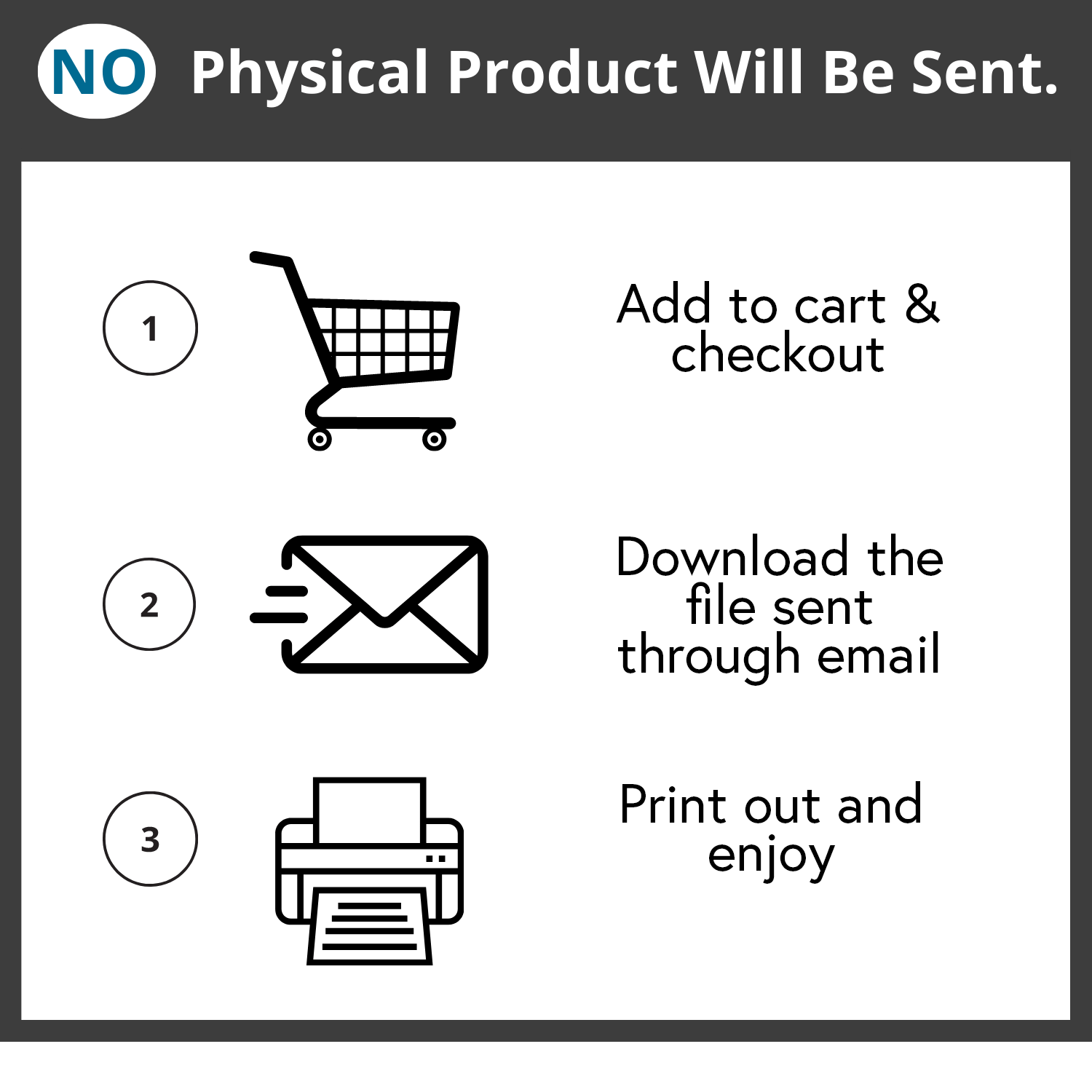 NO Physical Product Will Be Sent.

1

Add to cart & checkout

2

Download the file sent through email

3

Print out and enjoy